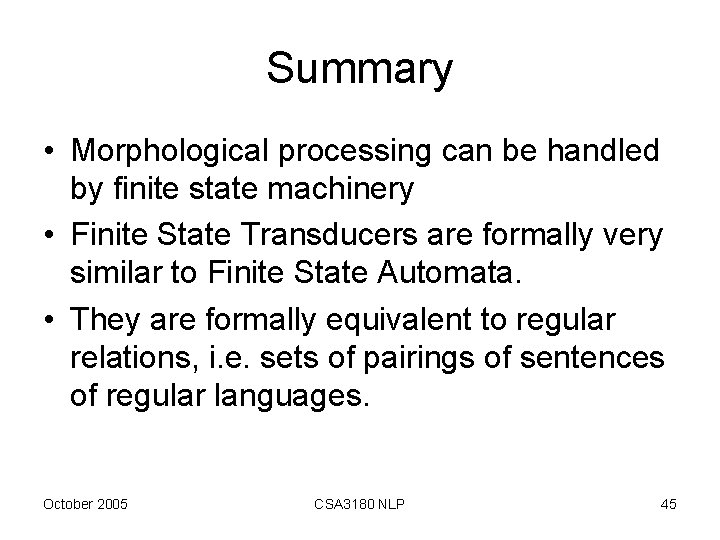 Summary

• Morphological processing can be handled by finite state machinery

• Finite State Transducers are formally very similar to Finite State Automata.

• They are formally equivalent to regular relations, i.e. sets of pairings of sentences of regular languages.

October 2005

CSA3180 NLP

45